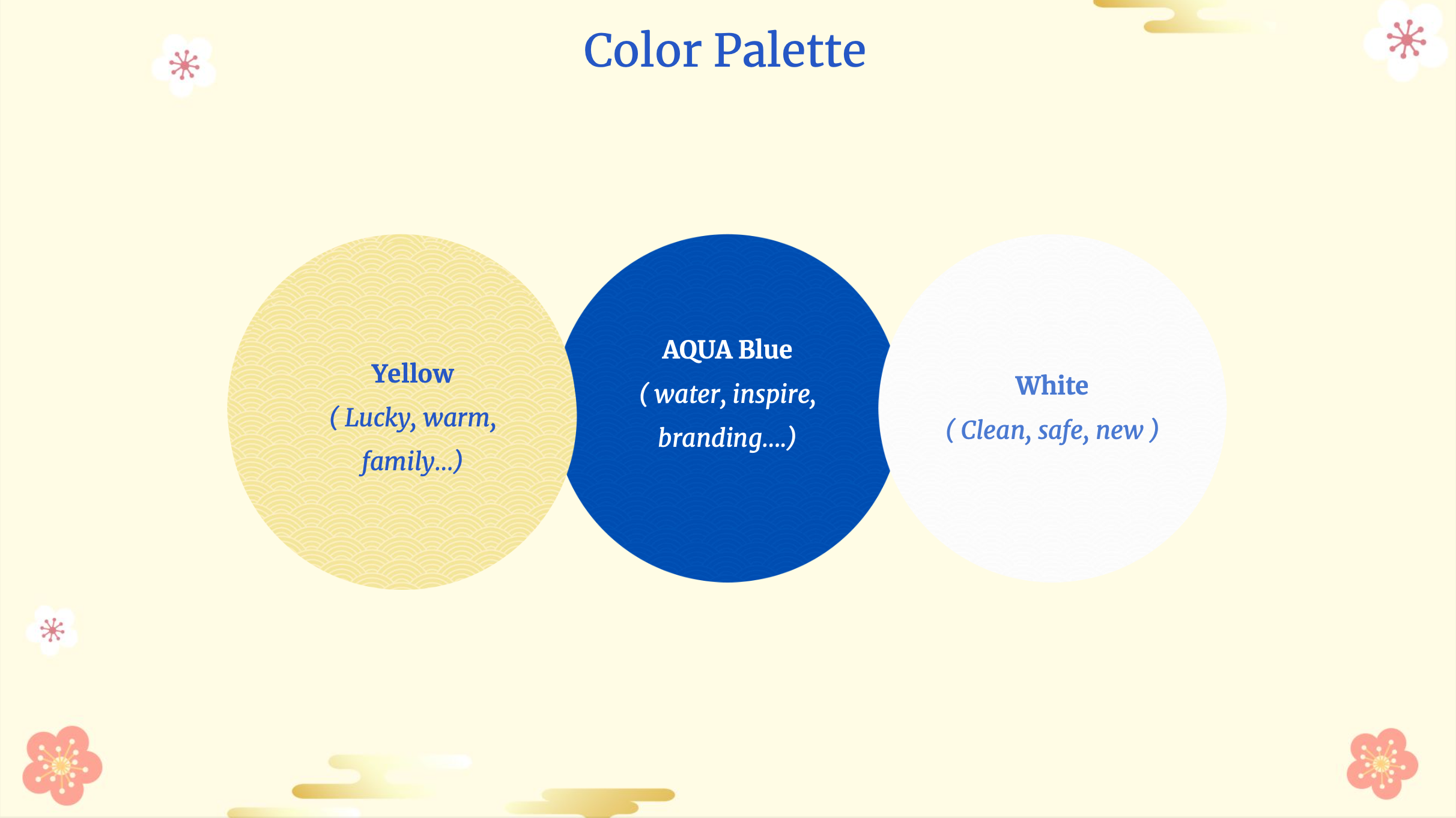 Color Palette

Yellow
( Lucky, warm, family...)

AQUA Blue
( water, inspire, branding....)

White
( Clean, safe, new )